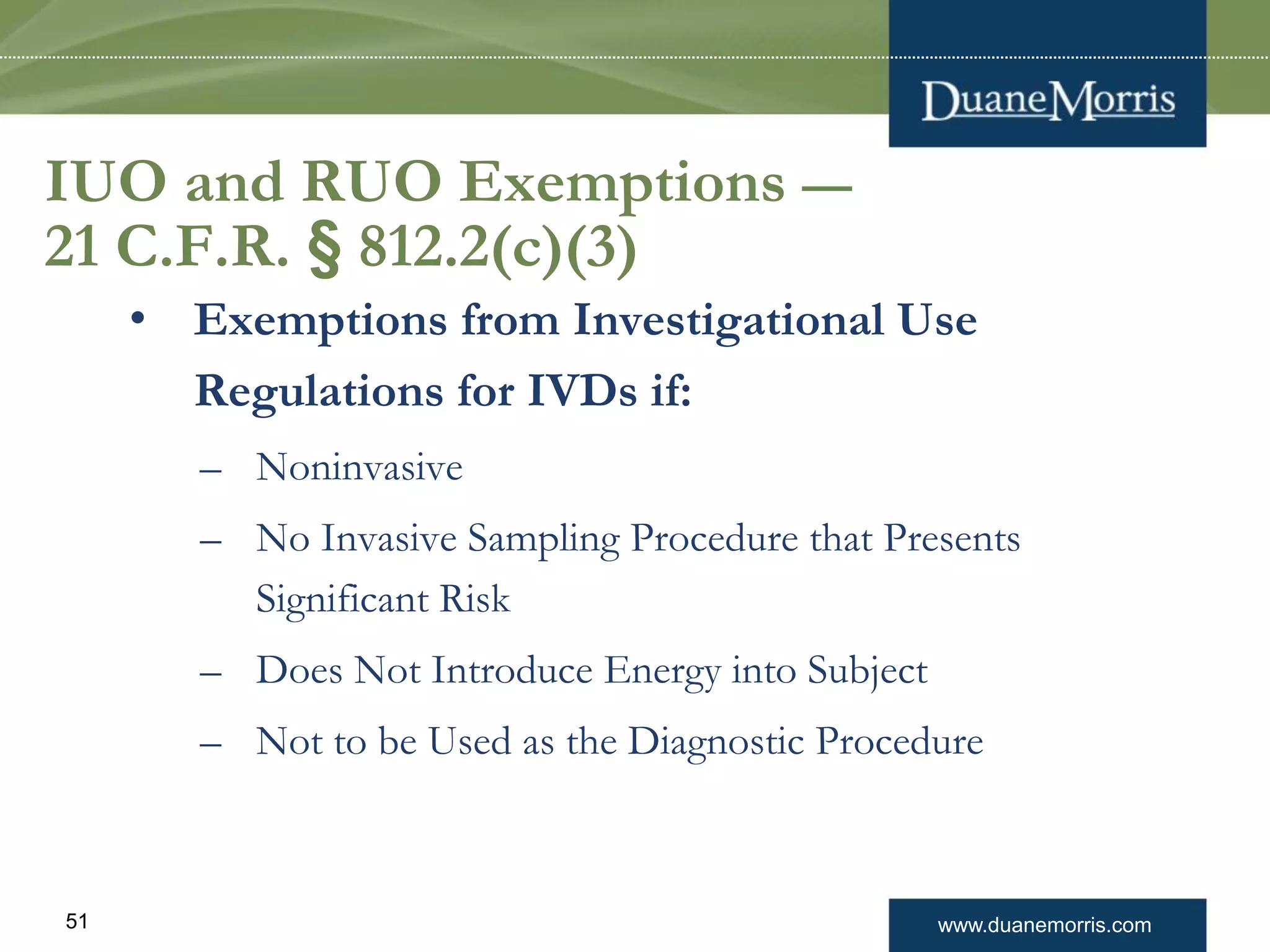 DuaneMorris

IUO and RUO Exemptions — 21 C.F.R. § 812.2(c)(3)

• Exemptions from Investigational Use Regulations for IVDs if:

– Noninvasive

– No Invasive Sampling Procedure that Presents Significant Risk

– Does Not Introduce Energy into Subject

– Not to be Used as the Diagnostic Procedure

51

www.duanemorris.com